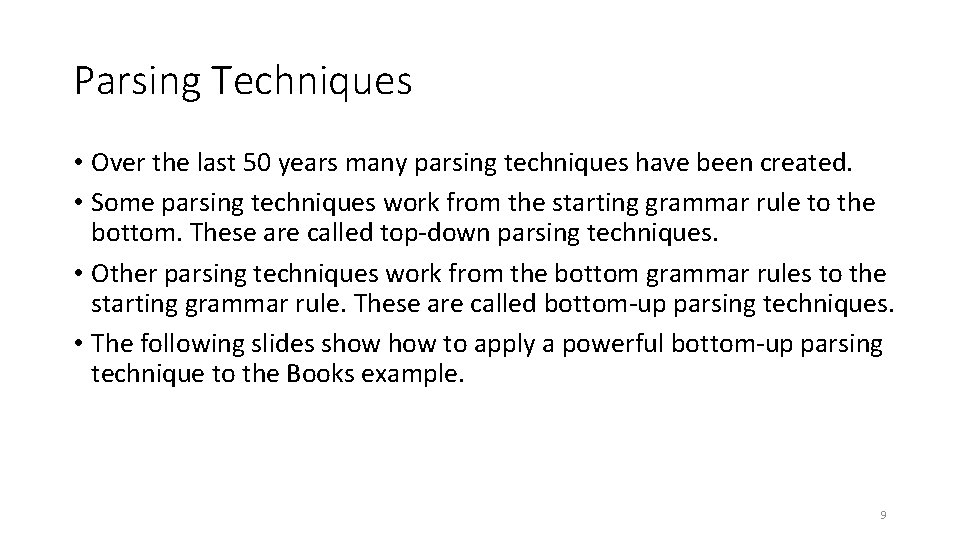 Parsing Techniques

• Over the last 50 years many parsing techniques have been created.

• Some parsing techniques work from the starting grammar rule to the bottom. These are called top-down parsing techniques.

• Other parsing techniques work from the bottom grammar rules to the starting grammar rule. These are called bottom-up parsing techniques.

• The following slides show how to apply a powerful bottom-up parsing technique to the Books example.

9